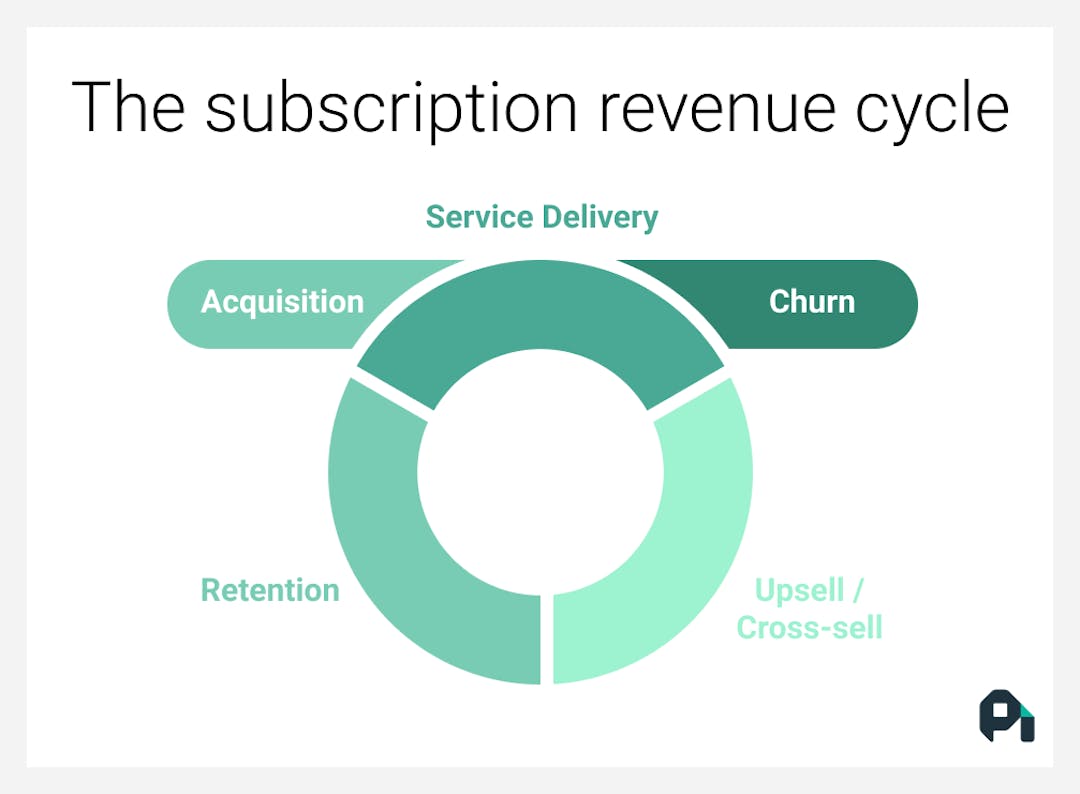 The subscription revenue cycle

Service Delivery

Acquisition

Churn

Retention

Upsell / Cross-sell